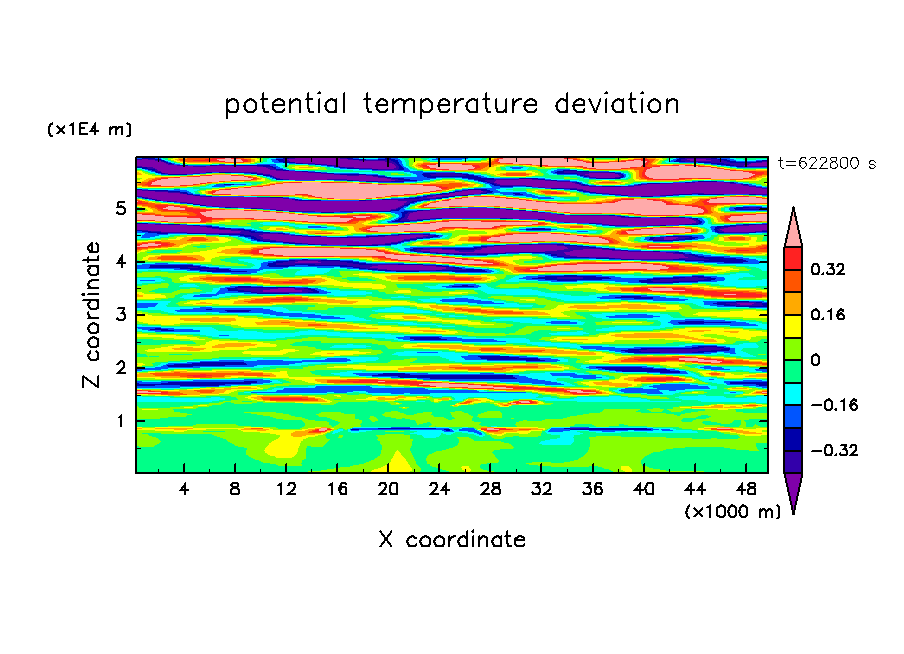 potential temperature deviation

(x1E4 m)

t=622800 s

Z coordinate

5
4
3
2
1

0.32
0.16
0
−0.16
−0.32

4 8 12 16 20 24 28 32 36 40 44 48

(x1000 m)

X coordinate